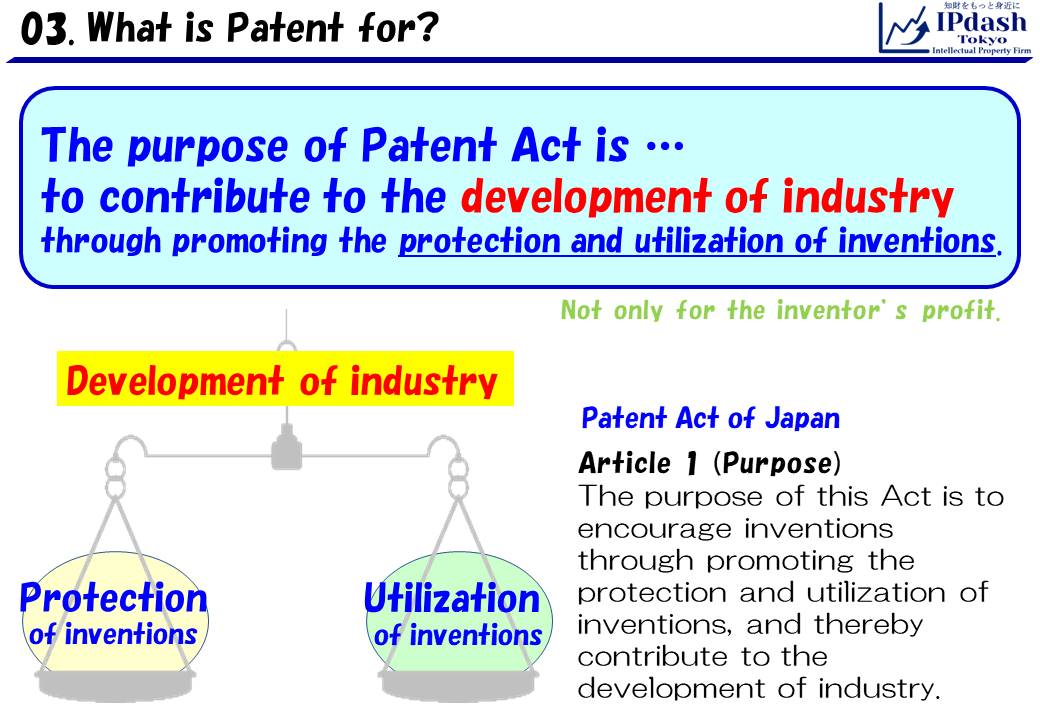 03. What is Patent for?

知財をもっと身近に
IPdash
Tokyo
Intellectual Property Firm

The purpose of Patent Act is …
to contribute to the development of industry
through promoting the protection and utilization of inventions.

Not only for the inventor's profit.

Development of industry

Protection
of inventions

Utilization
of inventions

Patent Act of Japan

Article 1 (Purpose)
The purpose of this Act is to encourage inventions through promoting the protection and utilization of inventions, and thereby contribute to the development of industry.